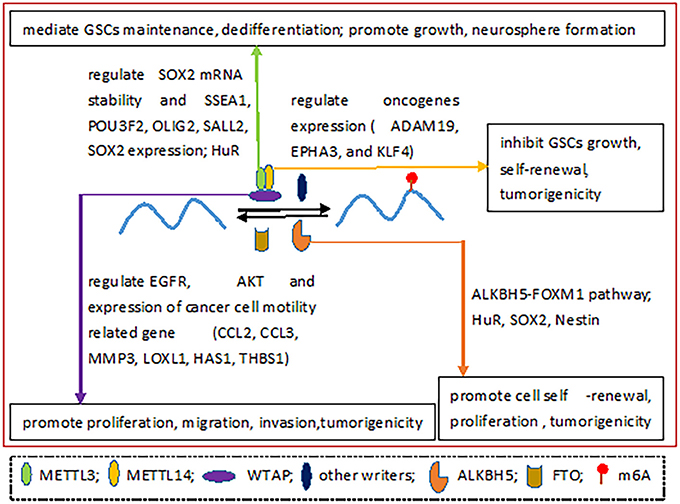 mediate GSCs maintenance, dedifferentiation; promote growth, neurosphere formation

regulate SOX2 mRNA stability and SSEA1, POU3F2, OLIG2, SALL2, SOX2 expression; HuR

regulate oncogenes expression ( ADAM19, EPHA3, and KLF4)

inhibit GSCs growth, self-renewal, tumorigenicity

regulate EGFR, AKT and expression of cancer cell motility related gene (CCL2, CCL3, MMP3, LOXL1, HAS1, THBS1)

ALKBH5-FOXM1 pathway; HuR, SOX2, Nestin

promote proliferation, migration, invasion,tumorigenicity

promote cell self -renewal, proliferation , tumorigenicity

METTL3; METTL14; WTAP; other writers; ALKBH5; FTO; m6A